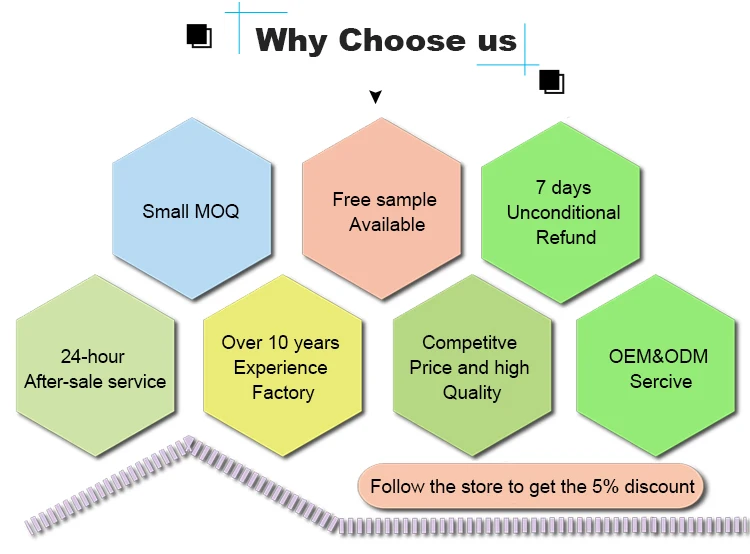 Why Choose us

Small MOQ

Free sample Available

7 days Unconditional Refund

24-hour After-sale service

Over 10 years Experience Factory

Competitve Price and high Quality

OEM&ODM Sercive

Follow the store to get the 5% discount